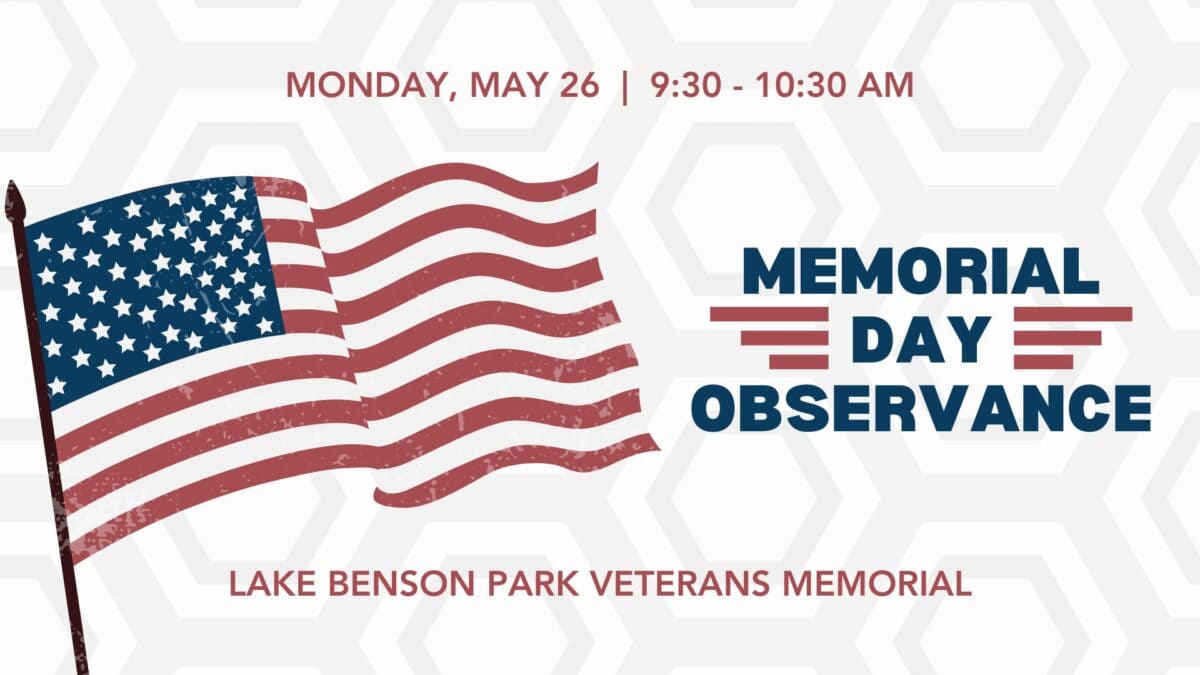 MONDAY, MAY 26 | 9:30 - 10:30 AM

MEMORIAL DAY OBSERVANCE

LAKE BENSON PARK VETERANS MEMORIAL